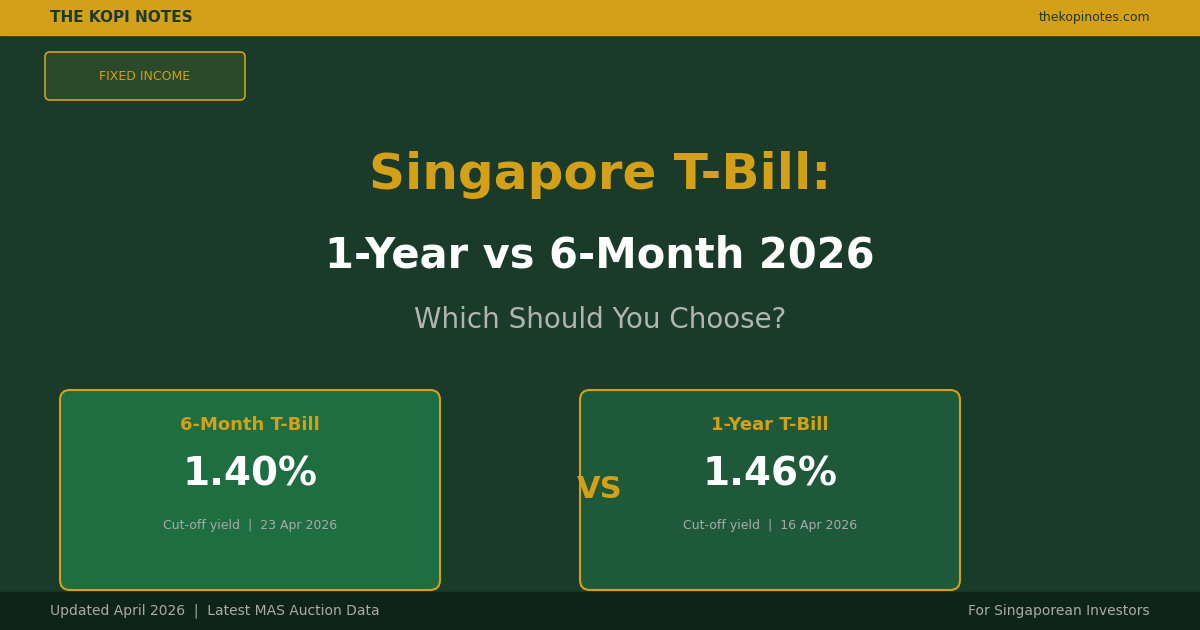 THE KOPI NOTES
thekopinotes.com

FIXED INCOME

Singapore T-Bill:

1-Year vs 6-Month 2026

Which Should You Choose?

6-Month T-Bill
1.40%
Cut-off yield | 23 Apr 2026

VS

1-Year T-Bill
1.46%
Cut-off yield | 16 Apr 2026

Updated April 2026 | Latest MAS Auction Data
For Singaporean Investors